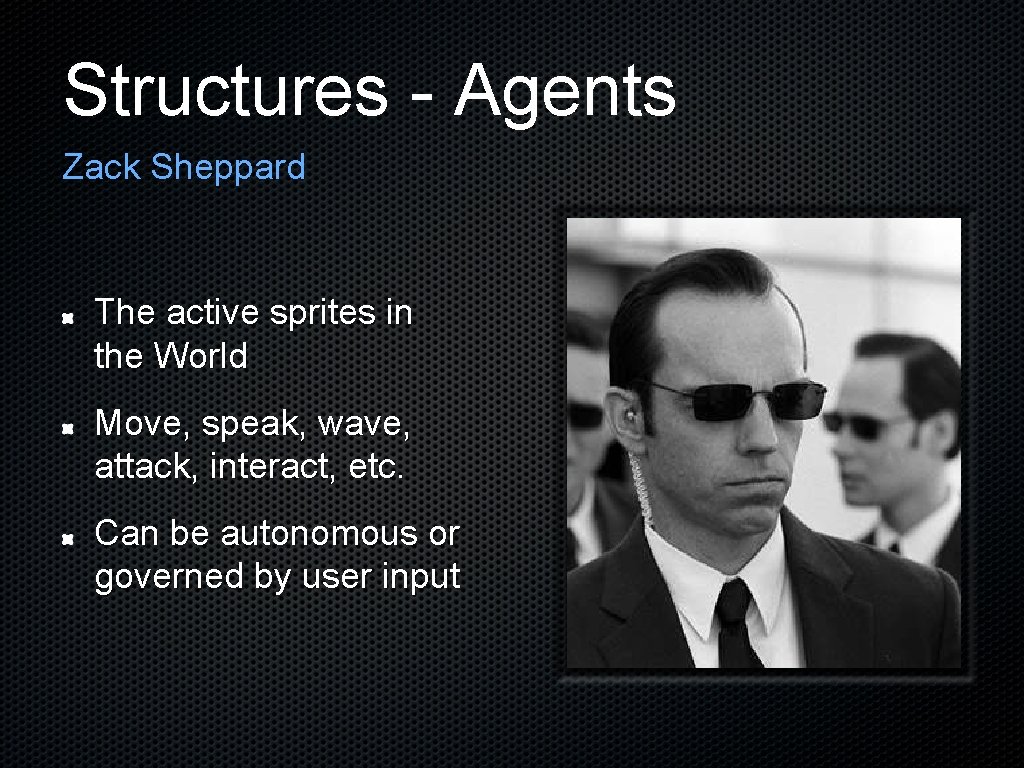 Structures - Agents

Zack Sheppard

The active sprites in the World

Move, speak, wave, attack, interact, etc.

Can be autonomous or governed by user input